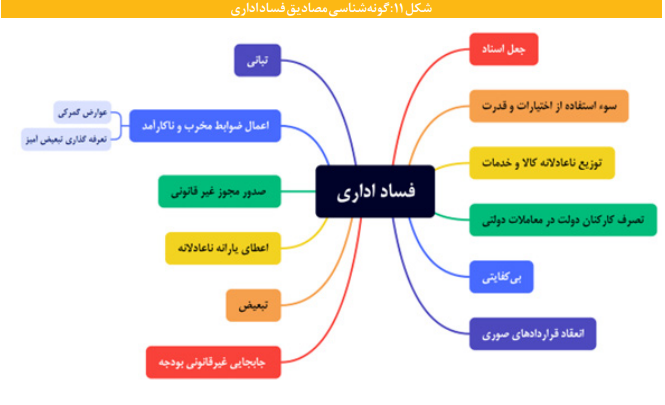 شکل ۱۱: گونه‌شناسی مصادیق فساد اداری

فساد اداری

جعل اسناد

سوء استفاده از اختیارات و قدرت

توزیع ناعادلانه کالا و خدمات

تصرف کارکنان دولت در معاملات دولتی

بی‌کفایتی

انعقاد قراردادهای صوری

تبانی

اعمال ضوابط مخرب و ناکارآمد

عوارض گمرکی

تعرفه گذاری تبعیض آمیز

صدور مجوز غیر قانونی

اعطای یارانه ناعادلانه

تبعیض

جابجایی غیرقانونی بودجه